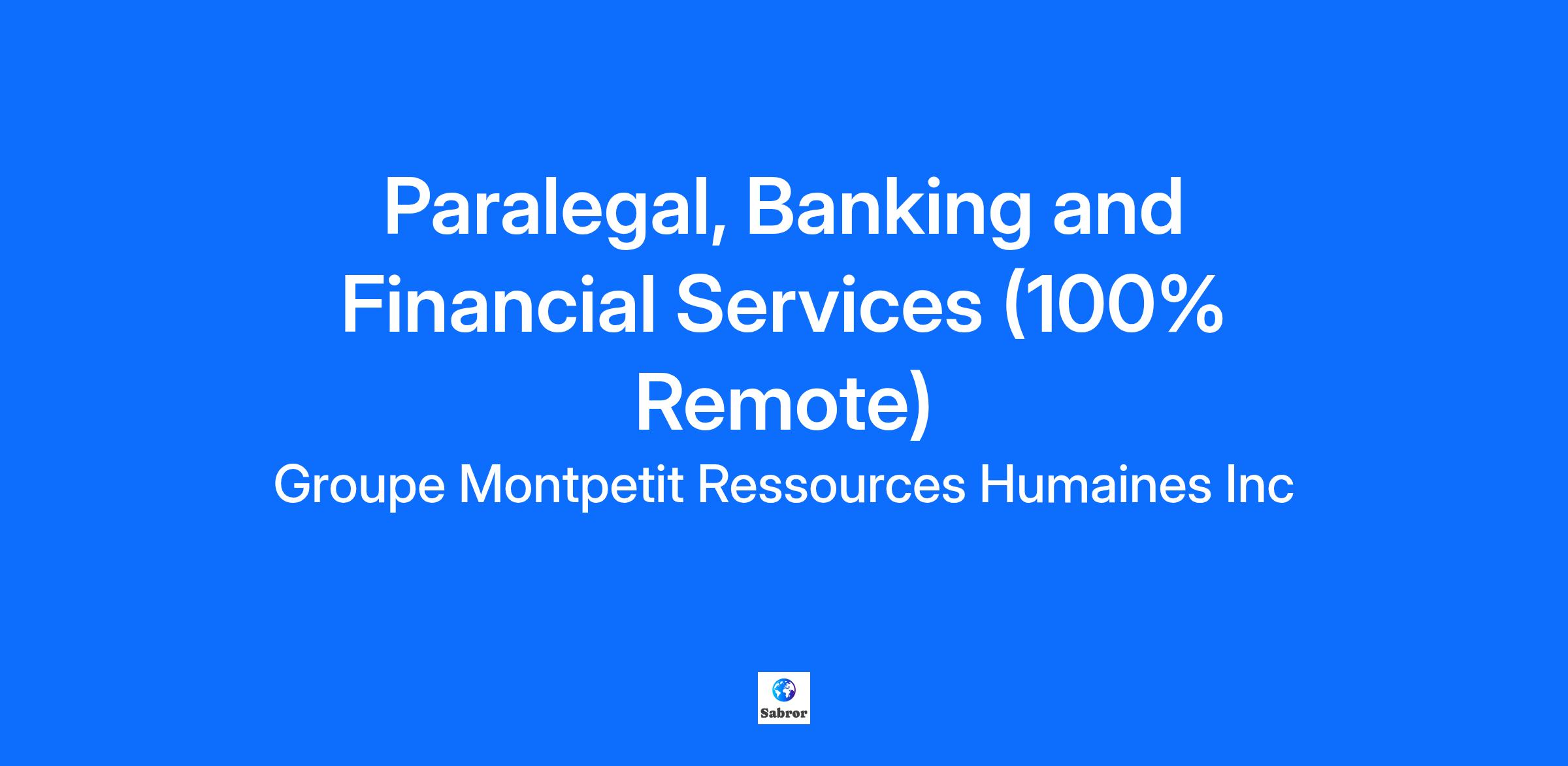 Paralegal, Banking and Financial Services (100% Remote)

Groupe Montpetit Ressources Humaines Inc

Sabror